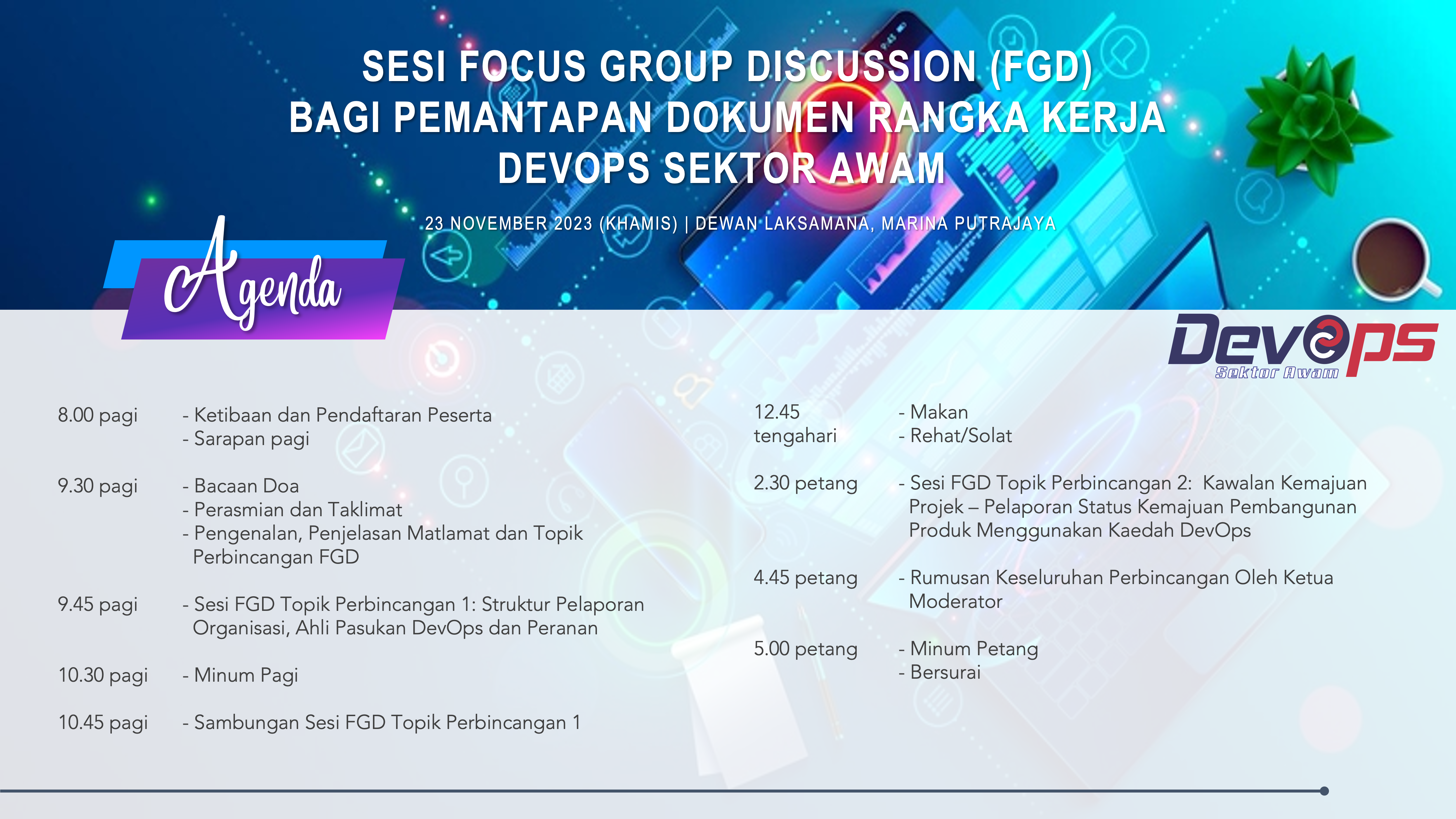 SESI FOCUS GROUP DISCUSSION (FGD) BAGI PEMANTAPAN DOKUMEN RANGKA KERJA DEVOPS SEKTOR AWAM

23 NOVEMBER 2023 (KHAMIS) | DEWAN LAKSAMANA, MARINA PUTRAJAYA

Agenda

DevOps
Sektor Awam

8.00 pagi - Ketibaan dan Pendaftaran Peserta
- Sarapan pagi

9.30 pagi - Bacaan Doa
- Perasmian dan Taklimat
- Pengenalan, Penjelasan Matlamat dan Topik Perbincangan FGD

9.45 pagi - Sesi FGD Topik Perbincangan 1: Struktur Pelaporan Organisasi, Ahli Pasukan DevOps dan Peranan

10.30 pagi - Minum Pagi

10.45 pagi - Sambungan Sesi FGD Topik Perbincangan 1

12.45 tengahari - Makan
- Rehat/Solat

2.30 petang - Sesi FGD Topik Perbincangan 2: Kawalan Kemajuan Projek – Pelaporan Status Kemajuan Pembangunan Produk Menggunakan Kaedah DevOps

4.45 petang - Rumusan Keseluruhan Perbincangan Oleh Ketua Moderator

5.00 petang - Minum Petang
- Bersurai